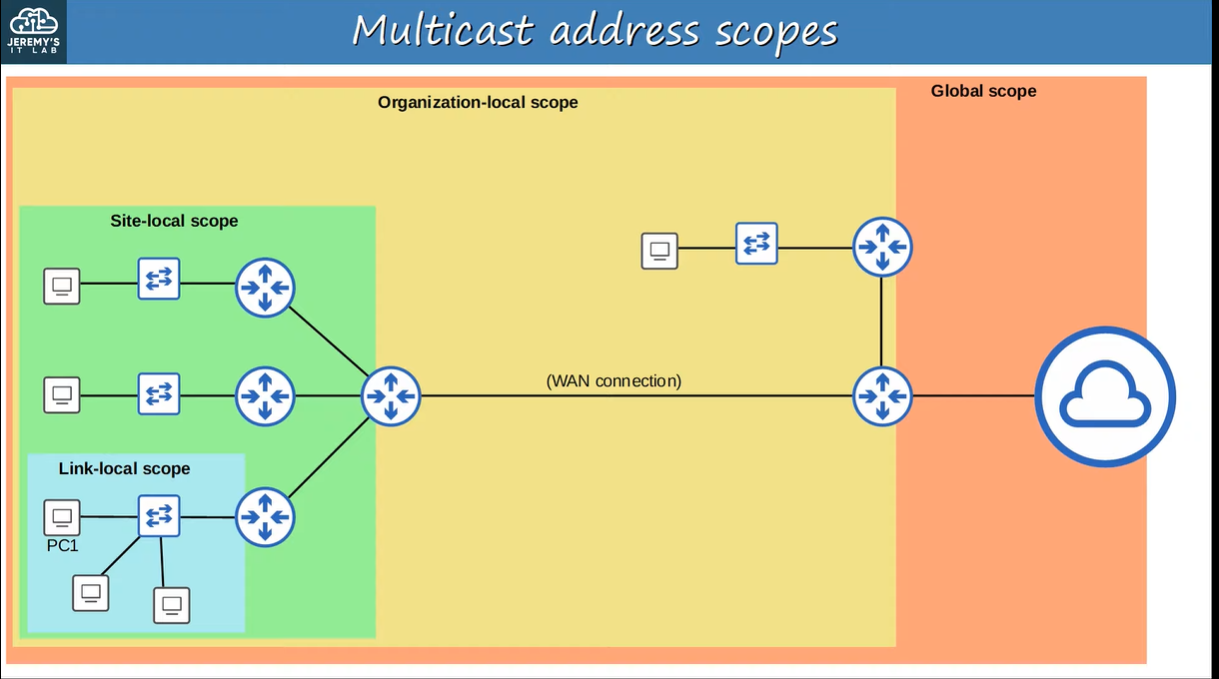 JEREMY'S IT LAB

Multicast address scopes

Organization-local scope

Global scope

Site-local scope

(WAN connection)

Link-local scope

PC1